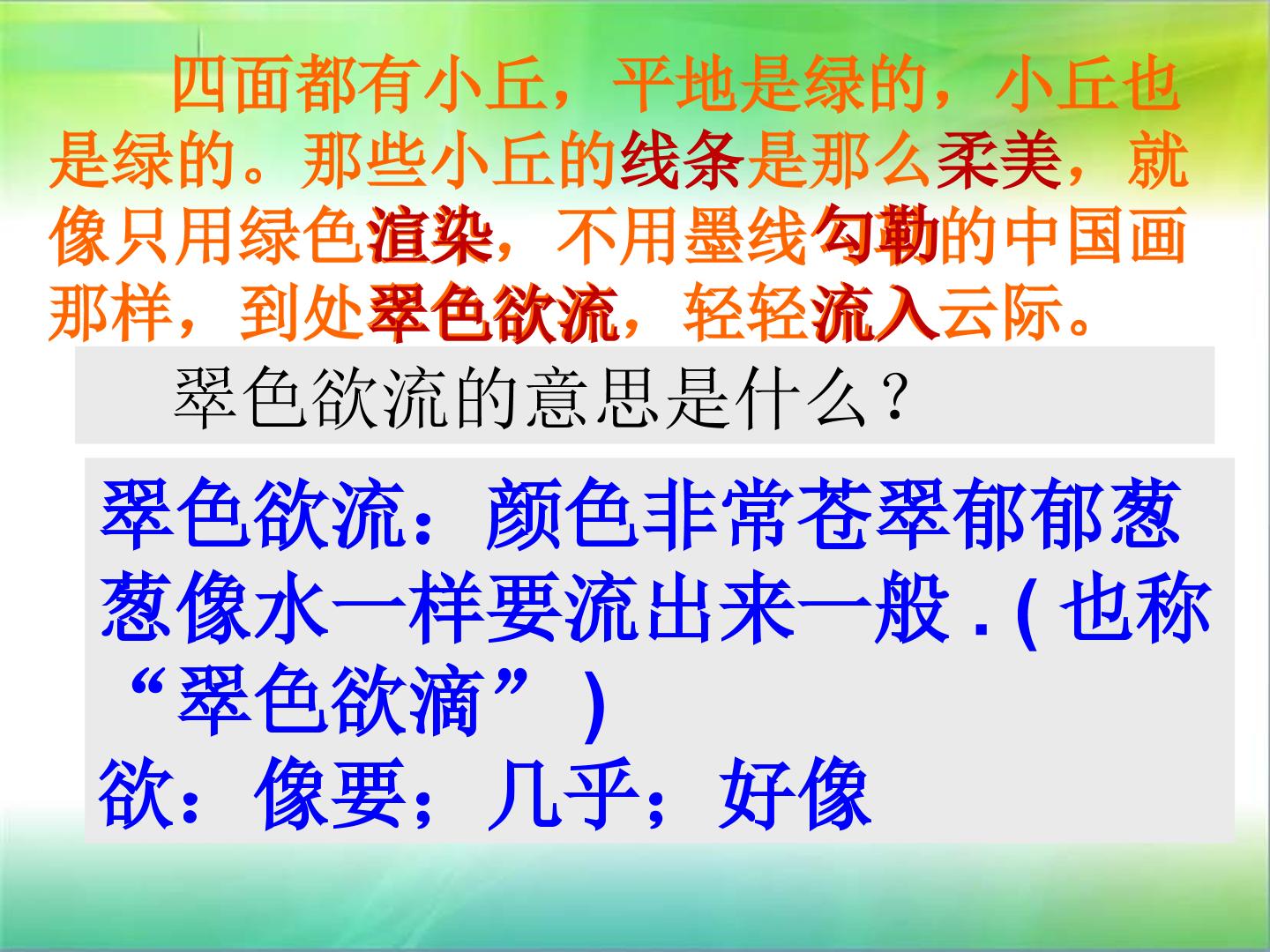 四面都有小丘，平地是绿的，小丘也是绿的。那些小丘的线条是那么柔美，就像只用绿色渲染，不用墨线勾勒的中国画那样，到处翠色欲流，轻轻流入云际。

翠色欲流的意思是什么？

翠色欲流：颜色非常苍翠郁郁葱葱像水一样要流出来一般.(也称“翠色欲滴”)
欲：像要；几乎；好像